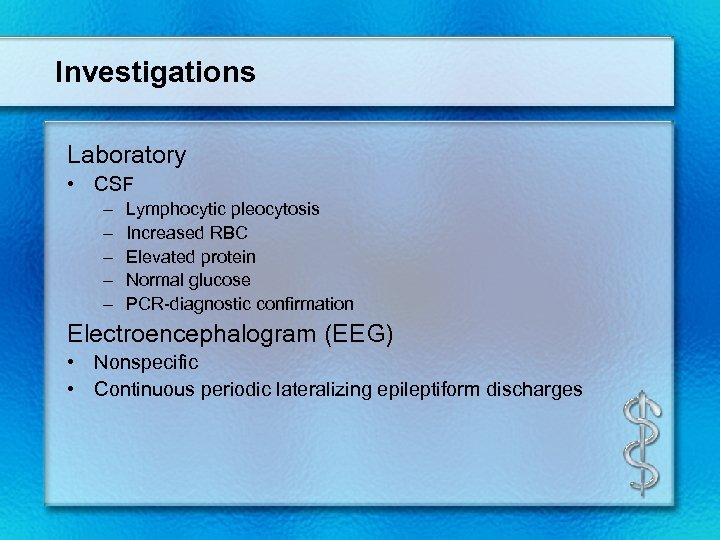 Investigations

Laboratory
• CSF
– Lymphocytic pleocytosis
– Increased RBC
– Elevated protein
– Normal glucose
– PCR-diagnostic confirmation

Electroencephalogram (EEG)
• Nonspecific
• Continuous periodic lateralizing epileptiform discharges